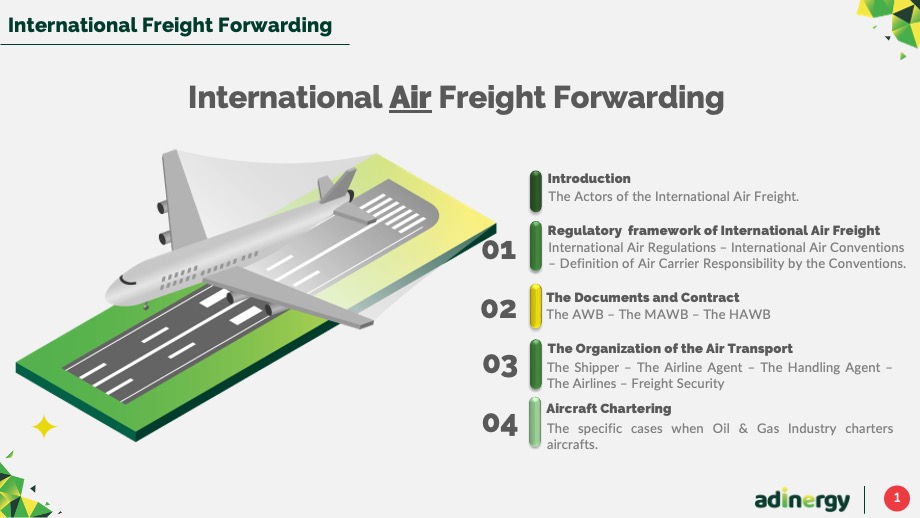 International Freight Forwarding

International Air Freight Forwarding

Introduction
The Actors of the International Air Freight.

01
Regulatory framework of International Air Freight
International Air Regulations – International Air Conventions – Definition of Air Carrier Responsibility by the Conventions.

02
The Documents and Contract
The AWB – The MAWB – The HAWB

03
The Organization of the Air Transport
The Shipper – The Airline Agent – The Handling Agent – The Airlines – Freight Security

04
Aircraft Chartering
The specific cases when Oil & Gas Industry charters aircrafts.

adinergy

1